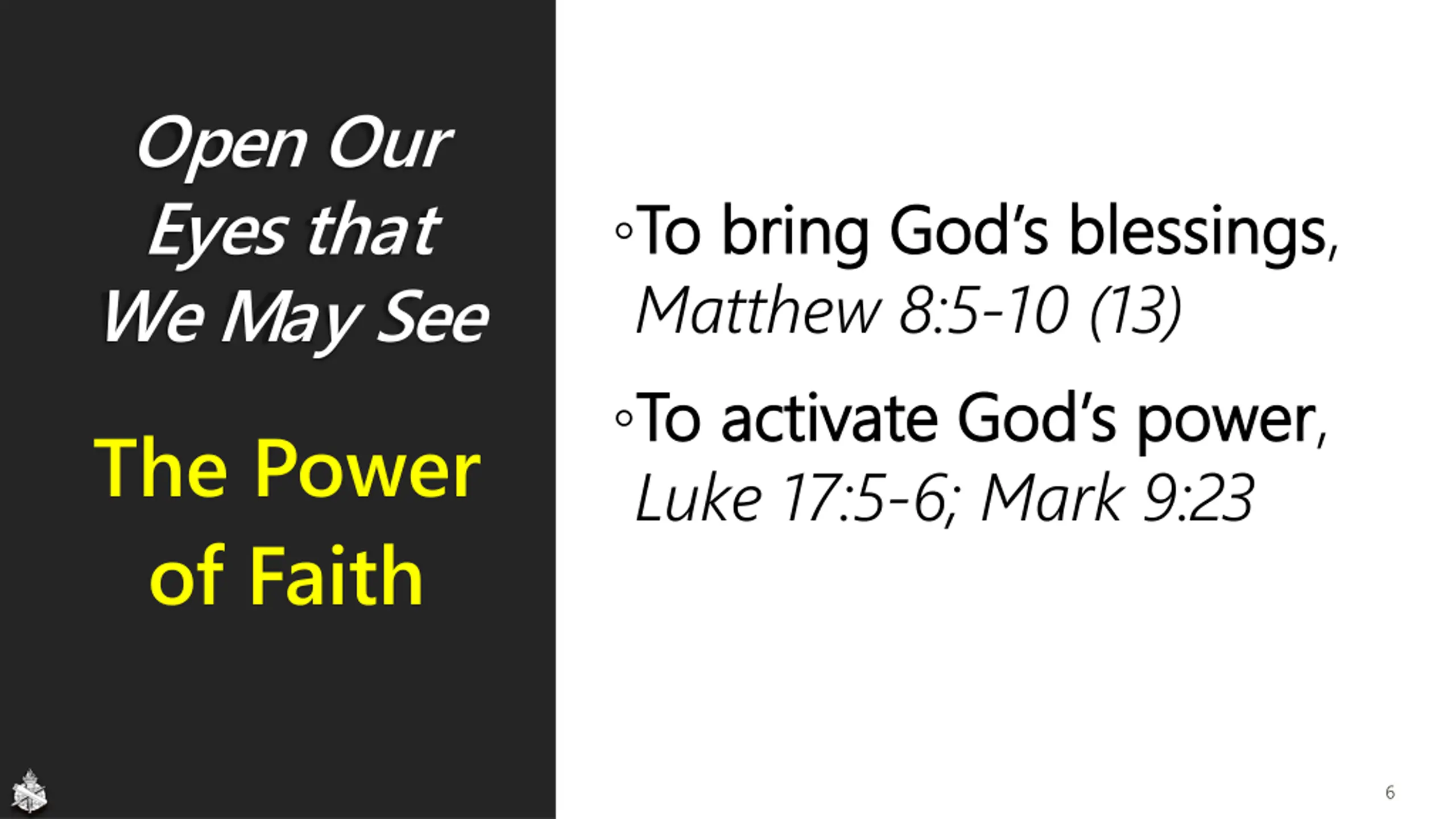 Open Our Eyes that We May See

The Power of Faith

◦To bring God’s blessings, Matthew 8:5-10 (13)

◦To activate God’s power, Luke 17:5-6; Mark 9:23

6